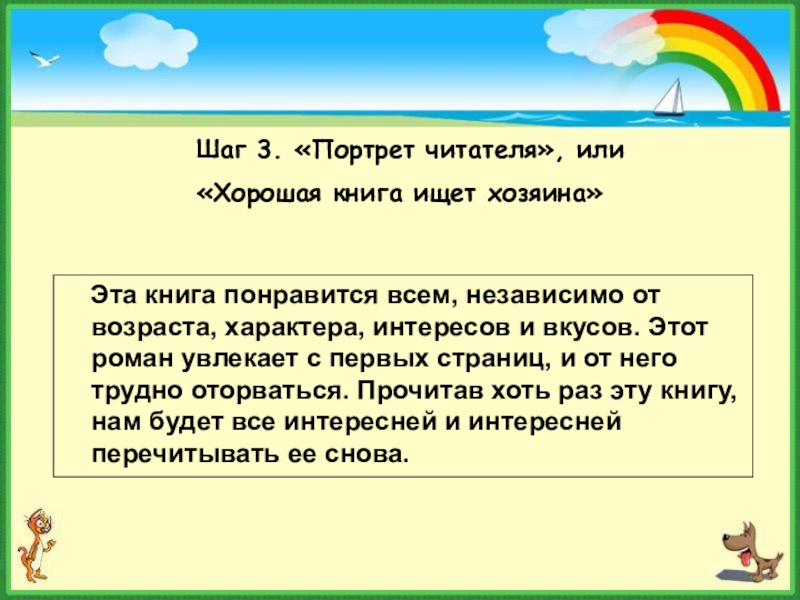 Шаг 3. «Портрет читателя», или
«Хорошая книга ищет хозяина»

Эта книга понравится всем, независимо от возраста, характера, интересов и вкусов. Этот роман увлекает с первых страниц, и от него трудно оторваться. Прочитав хоть раз эту книгу, нам будет все интересней и интересней перечитывать ее снова.